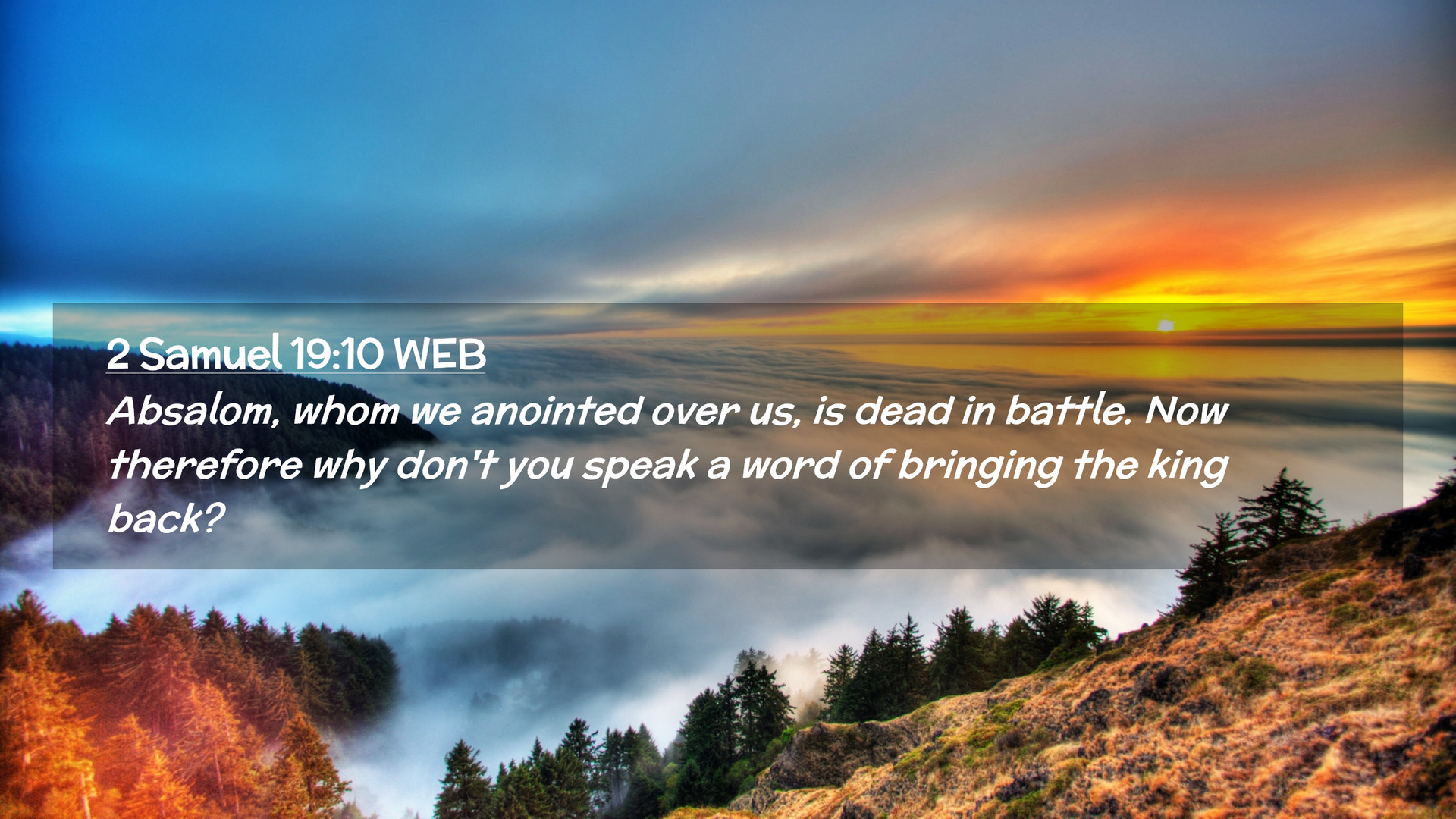 2 Samuel 19:10 WEB
Absalom, whom we anointed over us, is dead in battle. Now therefore why don't you speak a word of bringing the king back?